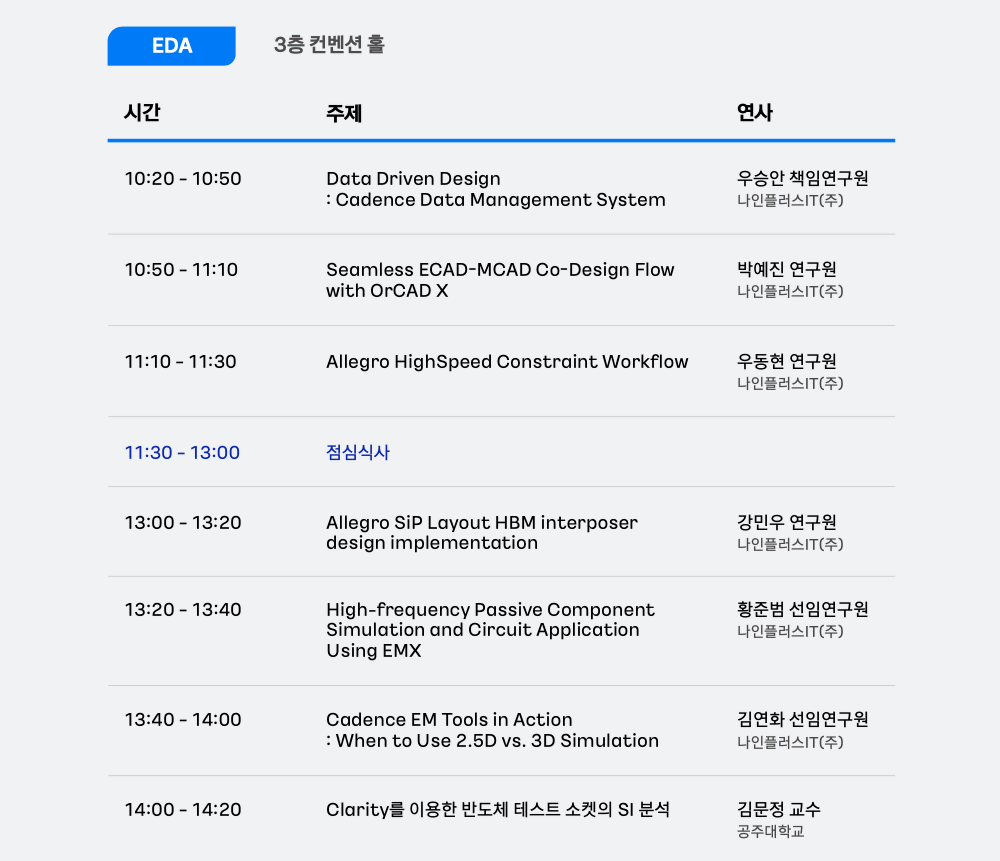 EDA 3층 컨벤션 홀

| 시간 | 주제 | 연사 |
|---|---|---|
| 10:20 - 10:50 | Data Driven Design : Cadence Data Management System | 우승안 책임연구원 나인플러스IT(주) |
| 10:50 - 11:10 | Seamless ECAD-MCAD Co-Design Flow with OrCAD X | 박예진 연구원 나인플러스IT(주) |
| 11:10 - 11:30 | Allegro HighSpeed Constraint Workflow | 우동현 연구원 나인플러스IT(주) |
| 11:30 - 13:00 | 점심식사 | |
| 13:00 - 13:20 | Allegro SiP Layout HBM interposer design implementation | 강민우 연구원 나인플러스IT(주) |
| 13:20 - 13:40 | High-frequency Passive Component Simulation and Circuit Application Using EMX | 황준범 선임연구원 나인플러스IT(주) |
| 13:40 - 14:00 | Cadence EM Tools in Action : When to Use 2.5D vs. 3D Simulation | 김연화 선임연구원 나인플러스IT(주) |
| 14:00 - 14:20 | Clarity를 이용한 반도체 테스트 소켓의 SI 분석 | 김문정 교수 공주대학교 |